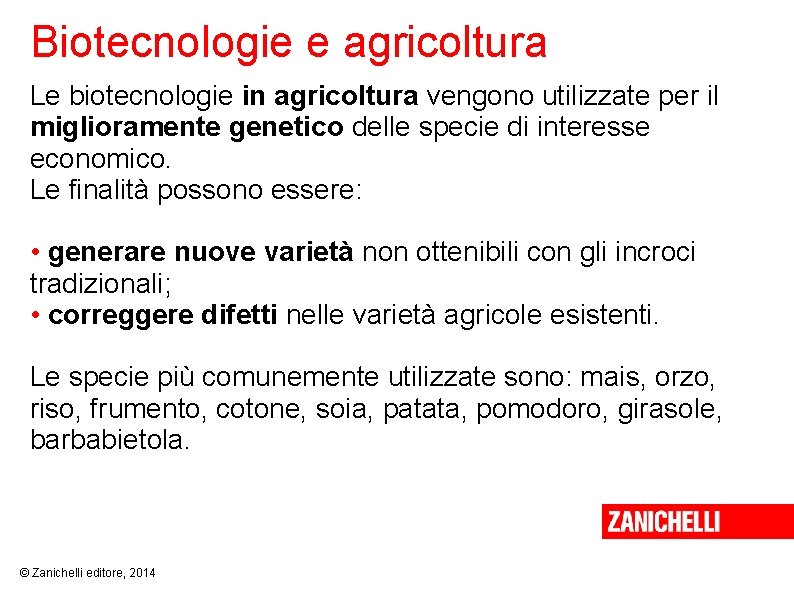 Biotecnologie e agricoltura

Le biotecnologie in agricoltura vengono utilizzate per il miglioramente genetico delle specie di interesse economico.
Le finalità possono essere:

• generare nuove varietà non ottenibili con gli incroci tradizionali;
• correggere difetti nelle varietà agricole esistenti.

Le specie più comunemente utilizzate sono: mais, orzo, riso, frumento, cotone, soia, patata, pomodoro, girasole, barbabietola.

ZANICHELLI

© Zanichelli editore, 2014